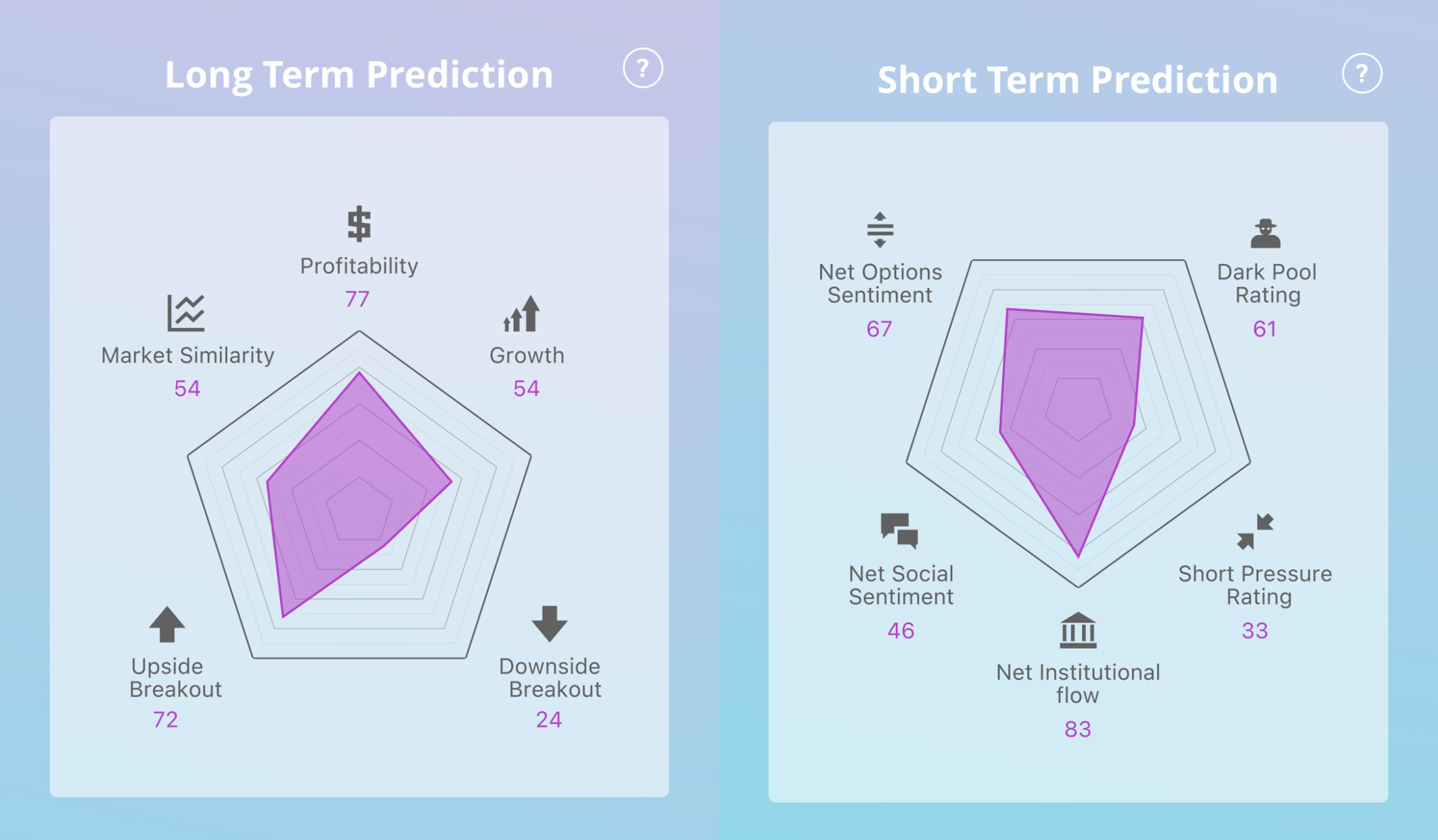 Long Term Prediction

?

Profitability
77

Market Similarity
54

Growth
54

Upside Breakout
72

Downside Breakout
24

Short Term Prediction

?

Net Options Sentiment
67

Dark Pool Rating
61

Net Social Sentiment
46

Short Pressure Rating
33

Net Institutional flow
83